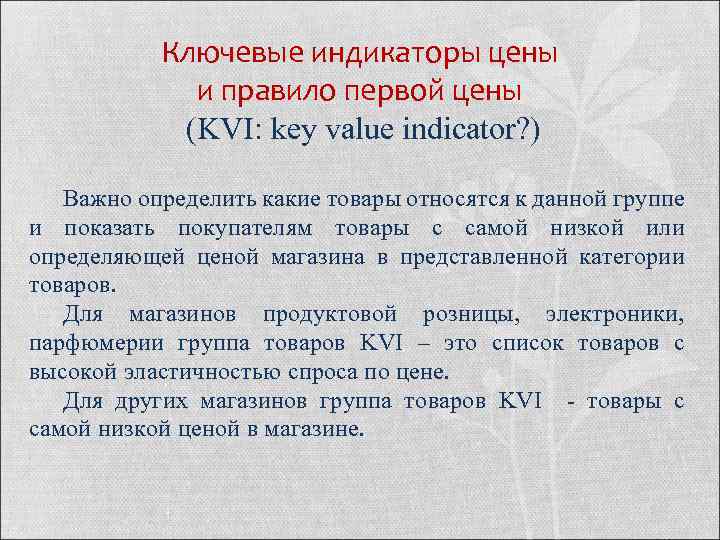 Ключевые индикаторы цены
и правило первой цены
(KVI: key value indicator?)

Важно определить какие товары относятся к данной группе и показать покупателям товары с самой низкой или определяющей ценой магазина в представленной категории товаров.

Для магазинов продуктовой розницы, электроники, парфюмерии группа товаров KVI – это список товаров с высокой эластичностью спроса по цене.

Для других магазинов группа товаров KVI - товары с самой низкой ценой в магазине.